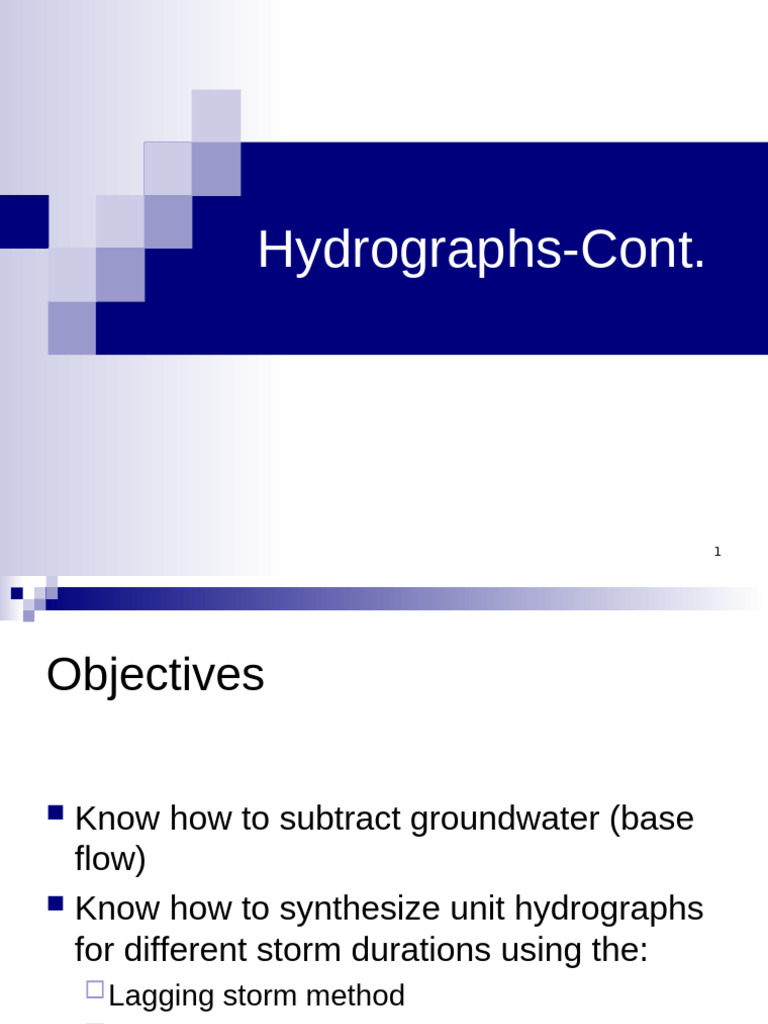 Hydrographs-Cont.

1

Objectives

Know how to subtract groundwater (base flow)

Know how to synthesize unit hydrographs for different storm durations using the:

Lagging storm method